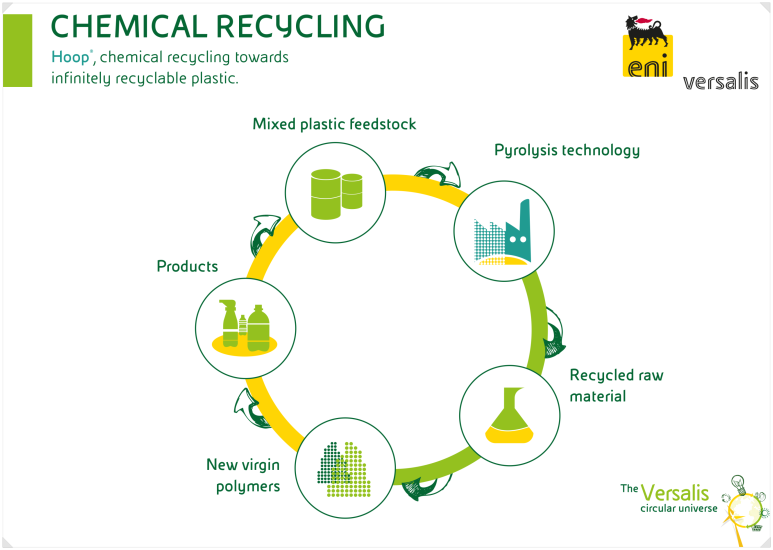 CHEMICAL RECYCLING

Hoop®, chemical recycling towards infinitely recyclable plastic.

eni versalis

Mixed plastic feedstock

Pyrolysis technology

Recycled raw material

New virgin polymers

Products

The Versalis circular universe